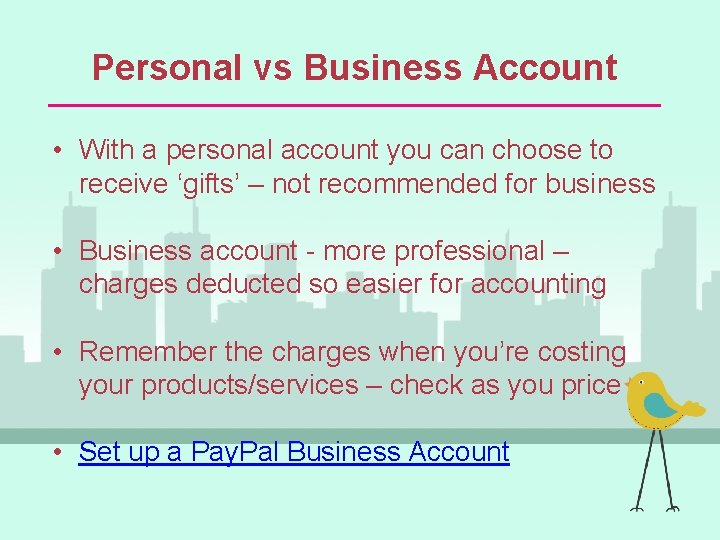 Personal vs Business Account

• With a personal account you can choose to receive ‘gifts’ – not recommended for business

• Business account - more professional – charges deducted so easier for accounting

• Remember the charges when you’re costing your products/services – check as you price

• Set up a PayPal Business Account